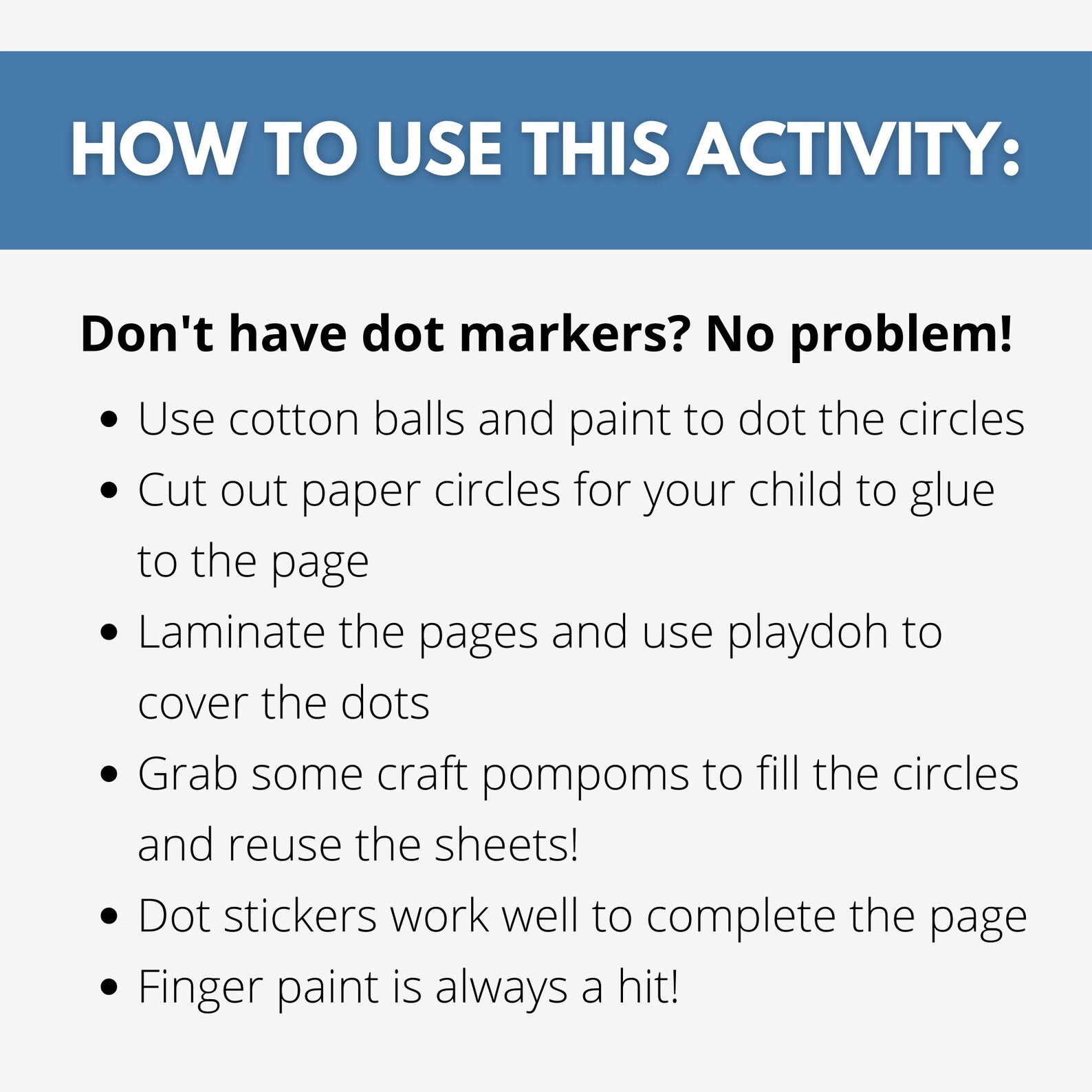 HOW TO USE THIS ACTIVITY:

Don't have dot markers? No problem!

- Use cotton balls and paint to dot the circles
- Cut out paper circles for your child to glue to the page
- Laminate the pages and use playdoh to cover the dots
- Grab some craft pompoms to fill the circles and reuse the sheets!
- Dot stickers work well to complete the page
- Finger paint is always a hit!